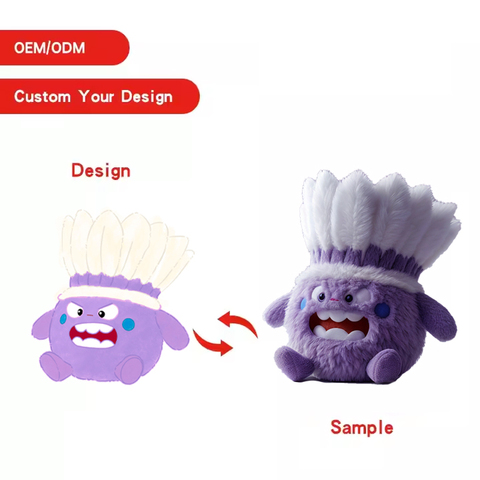 OEM/ODM

Custom Your Design

Design

Sample